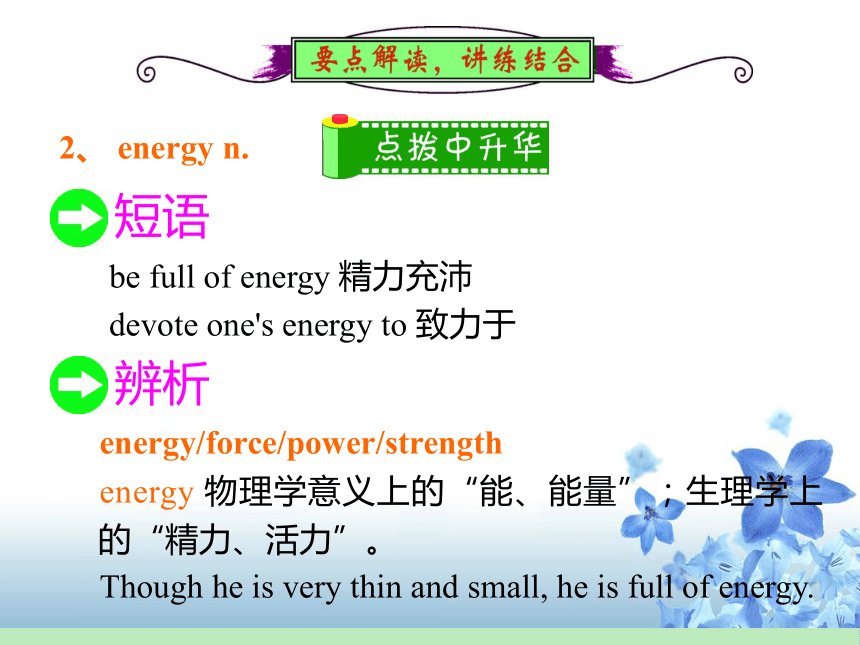 要点解读，讲练结合

2、 energy n.

点拨中升华

短语

be full of energy 精力充沛

devote one's energy to 致力于

辨析

energy/force/power/strength

energy 物理学意义上的“能、能量”；生理学上的“精力、活力”。

Though he is very thin and small, he is full of energy.